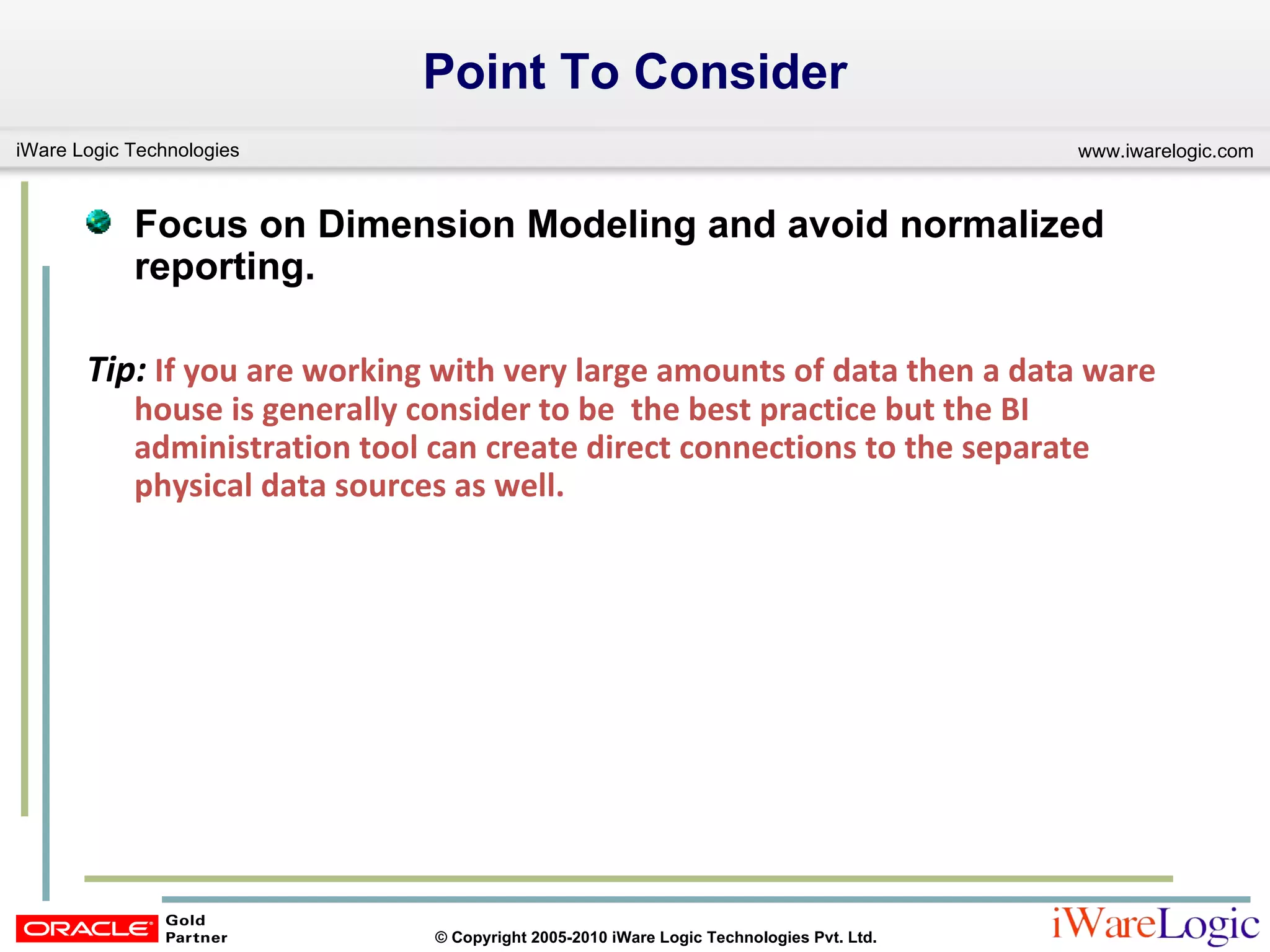 Point To Consider

iWare Logic Technologies

www.iwarelogic.com

Focus on Dimension Modeling and avoid normalized reporting.

Tip: If you are working with very large amounts of data then a data ware house is generally consider to be the best practice but the BI administration tool can create direct connections to the separate physical data sources as well.

ORACLE Gold Partner

© Copyright 2005-2010 iWare Logic Technologies Pvt. Ltd.

iWareLogic